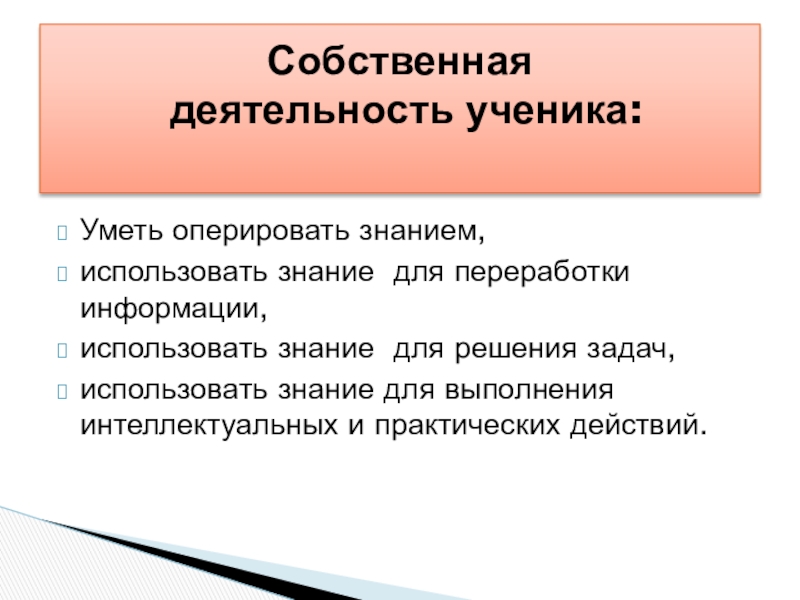 Собственная деятельность ученика:

Уметь оперировать знанием,

использовать знание для переработки информации,

использовать знание для решения задач,

использовать знание для выполнения интеллектуальных и практических действий.